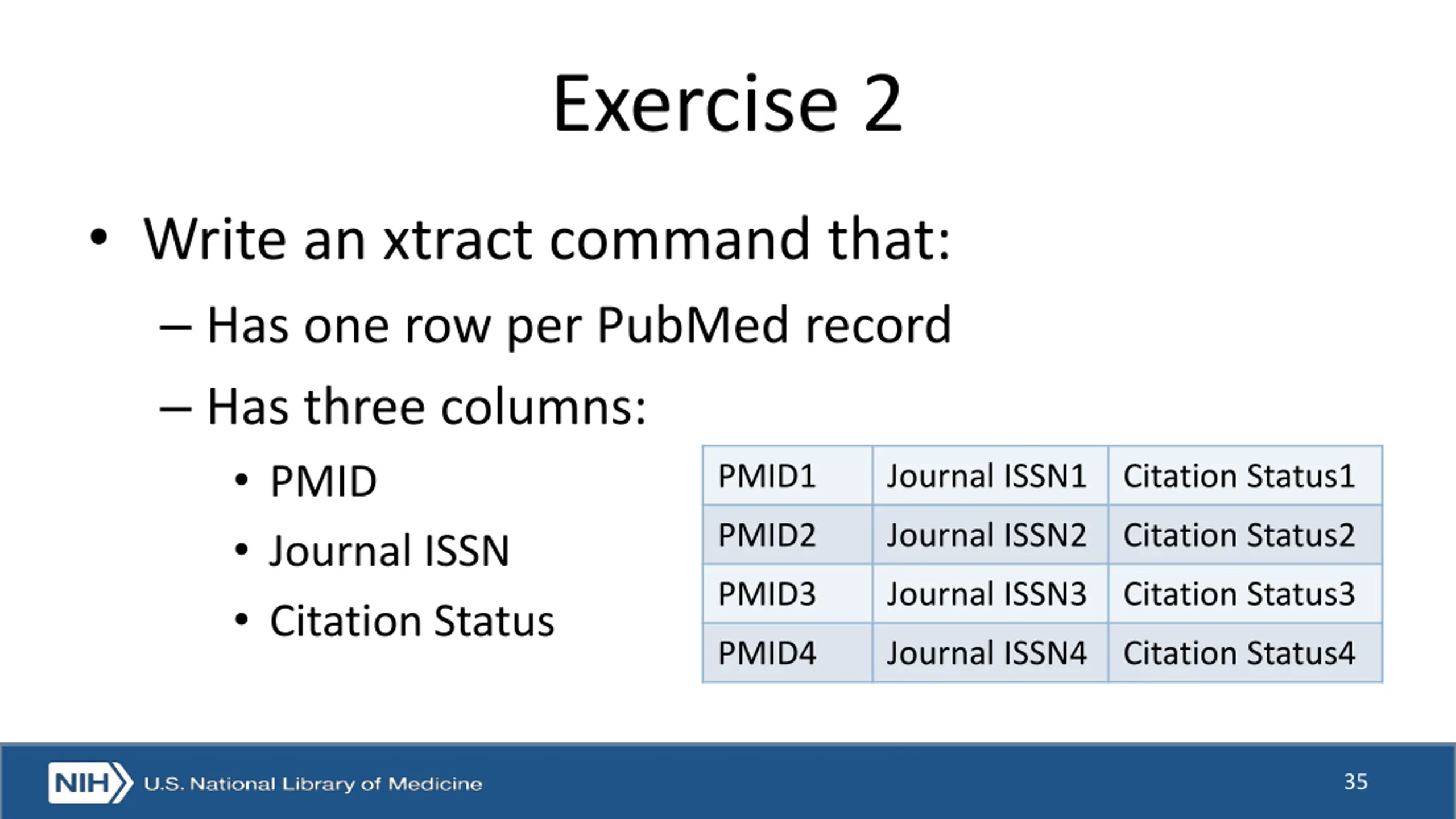 Exercise 2

• Write an xtract command that:
– Has one row per PubMed record
– Has three columns:
• PMID
• Journal ISSN
• Citation Status

| PMID1 | Journal ISSN1 | Citation Status1 |
|---|---|---|
| PMID2 | Journal ISSN2 | Citation Status2 |
| PMID3 | Journal ISSN3 | Citation Status3 |
| PMID4 | Journal ISSN4 | Citation Status4 |

NIH U.S. National Library of Medicine

35